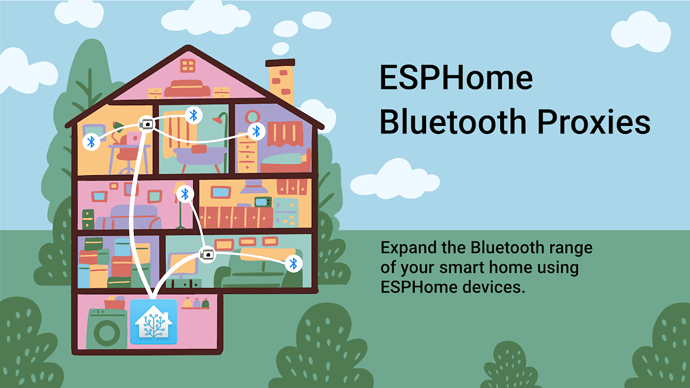 ESPHome Bluetooth Proxies

Expand the Bluetooth range of your smart home using ESPHome devices.